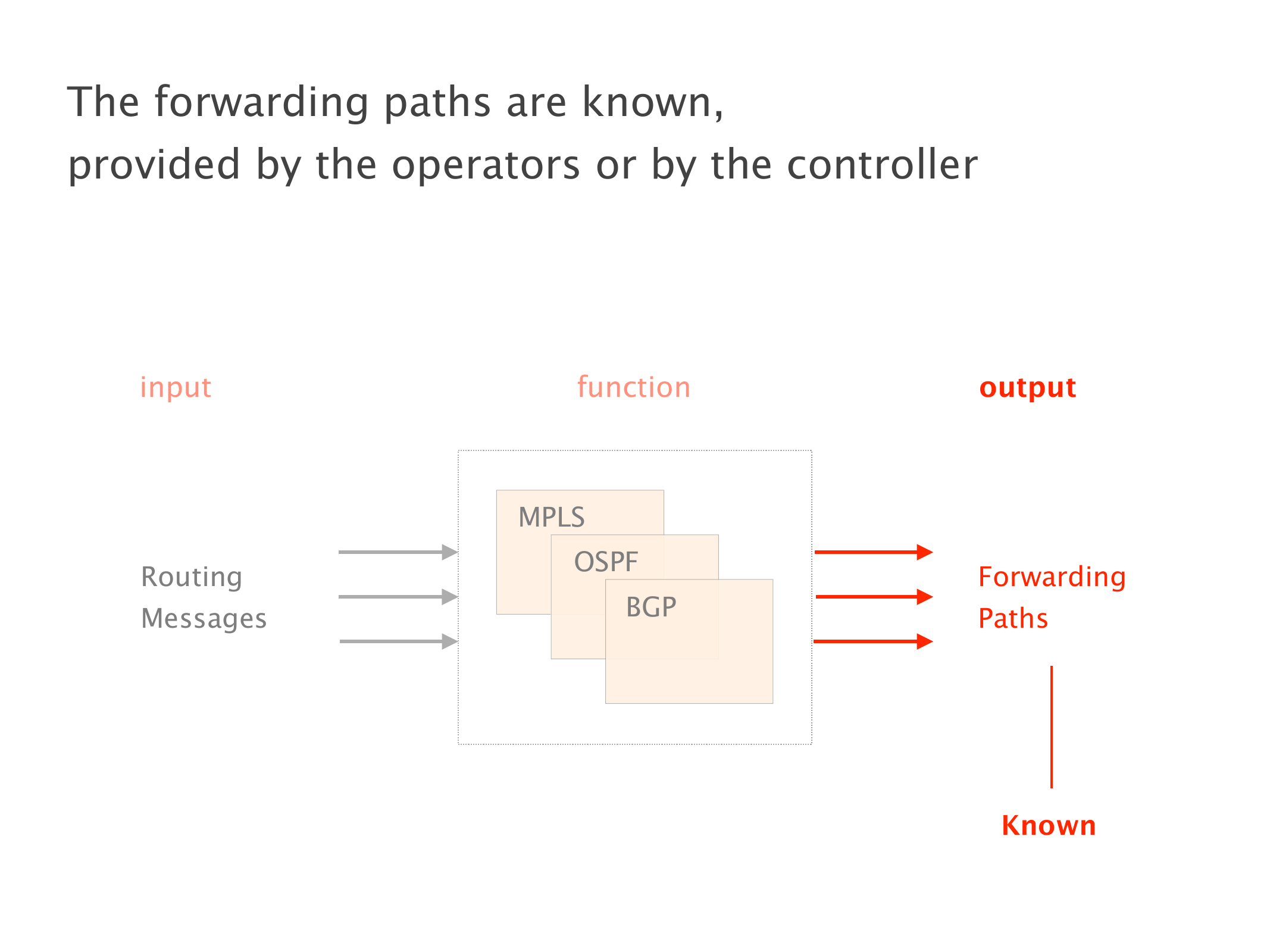 The forwarding paths are known,
provided by the operators or by the controller

input

function

output

Routing
Messages

MPLS

OSPF

BGP

Forwarding
Paths

Known